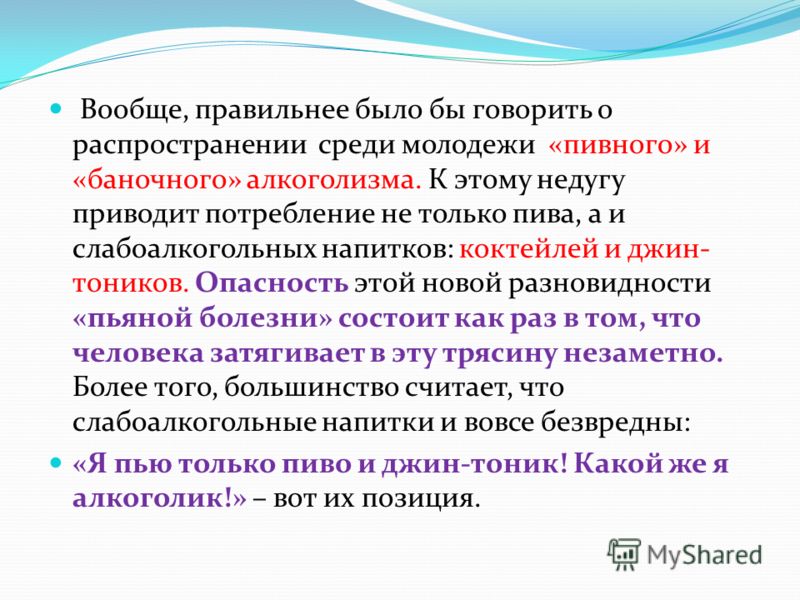 Вообще, правильнее было бы говорить о распространении среди молодежи «пивного» и «баночного» алкоголизма. К этому недугу приводит потребление не только пива, а и слабоалкогольных напитков: коктейлей и джин-тоников. Опасность этой новой разновидности «пьяной болезни» состоит как раз в том, что человека затягивает в эту трясину незаметно. Более того, большинство считает, что слабоалкогольные напитки и вовсе безвредны:

«Я пью только пиво и джин-тоник! Какой же я алкоголик!» – вот их позиция.

MyShared